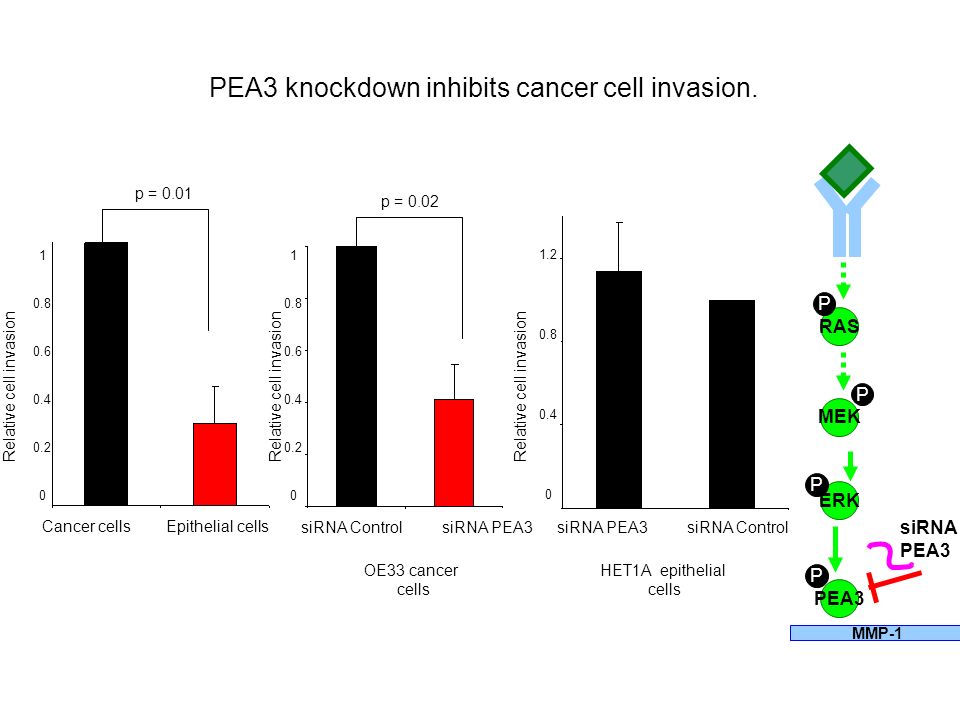 PEA3 knockdown inhibits cancer cell invasion.

p = 0.01

Relative cell invasion

1
0.8
0.6
0.4
0.2
0

Cancer cells
Epithelial cells

p = 0.02

Relative cell invasion

1
0.8
0.6
0.4
0.2
0

siRNA Control
siRNA PEA3

OE33 cancer cells

Relative cell invasion

1.2
0.8
0.4
0

siRNA PEA3
siRNA Control

HET1A epithelial cells

P
RAS
P
MEK
P
ERK
siRNA PEA3
P
PEA3
MMP-1